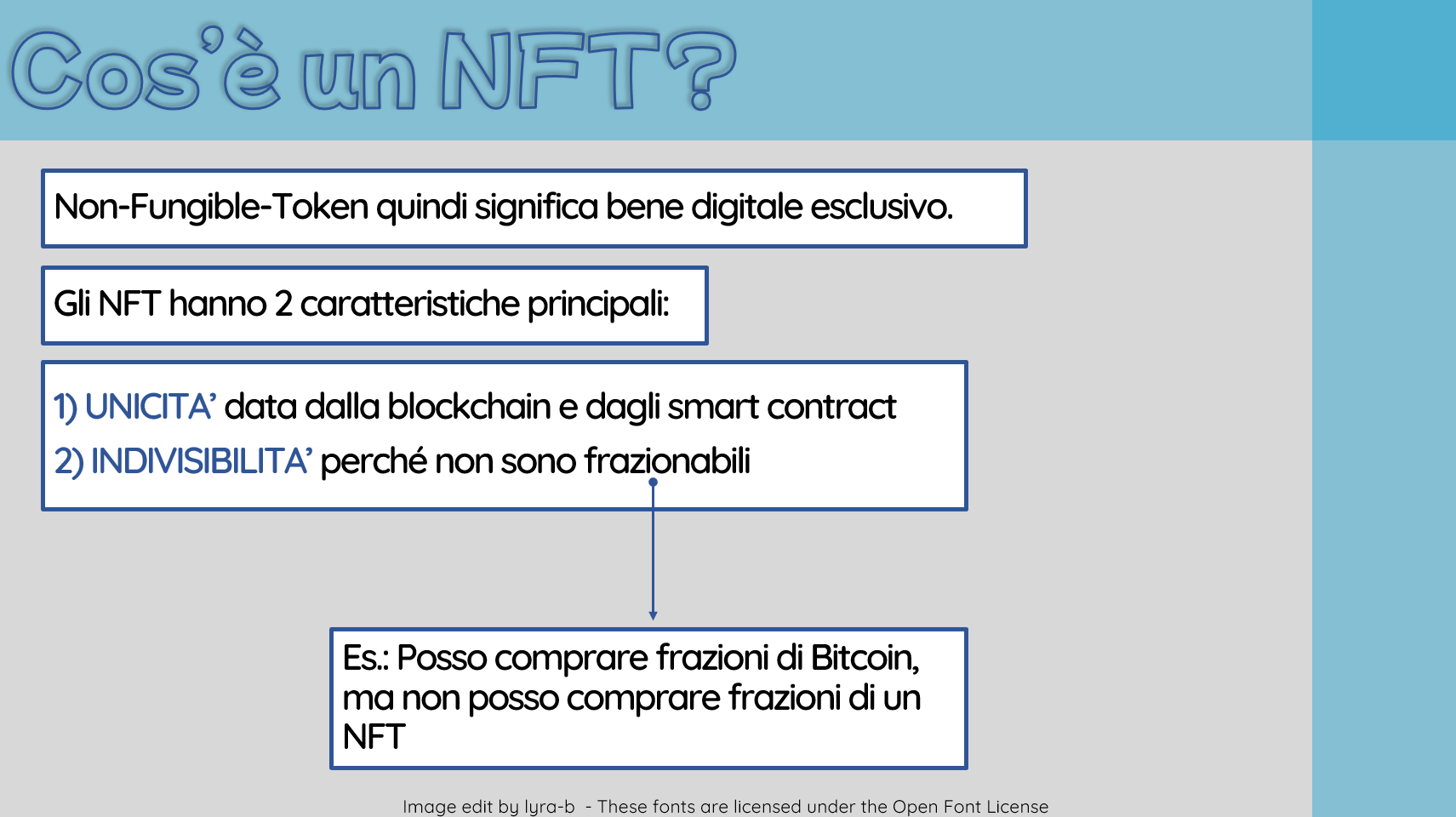 Cos'è un NFT?

Non-Fungible-Token quindi significa bene digitale esclusivo.

Gli NFT hanno 2 caratteristiche principali:

1) UNICITA' data dalla blockchain e dagli smart contract
2) INDIVISIBILITA' perché non sono frazionabili

Es.: Posso comprare frazioni di Bitcoin, ma non posso comprare frazioni di un NFT

Image edit by lyra-b - These fonts are licensed under the Open Font License